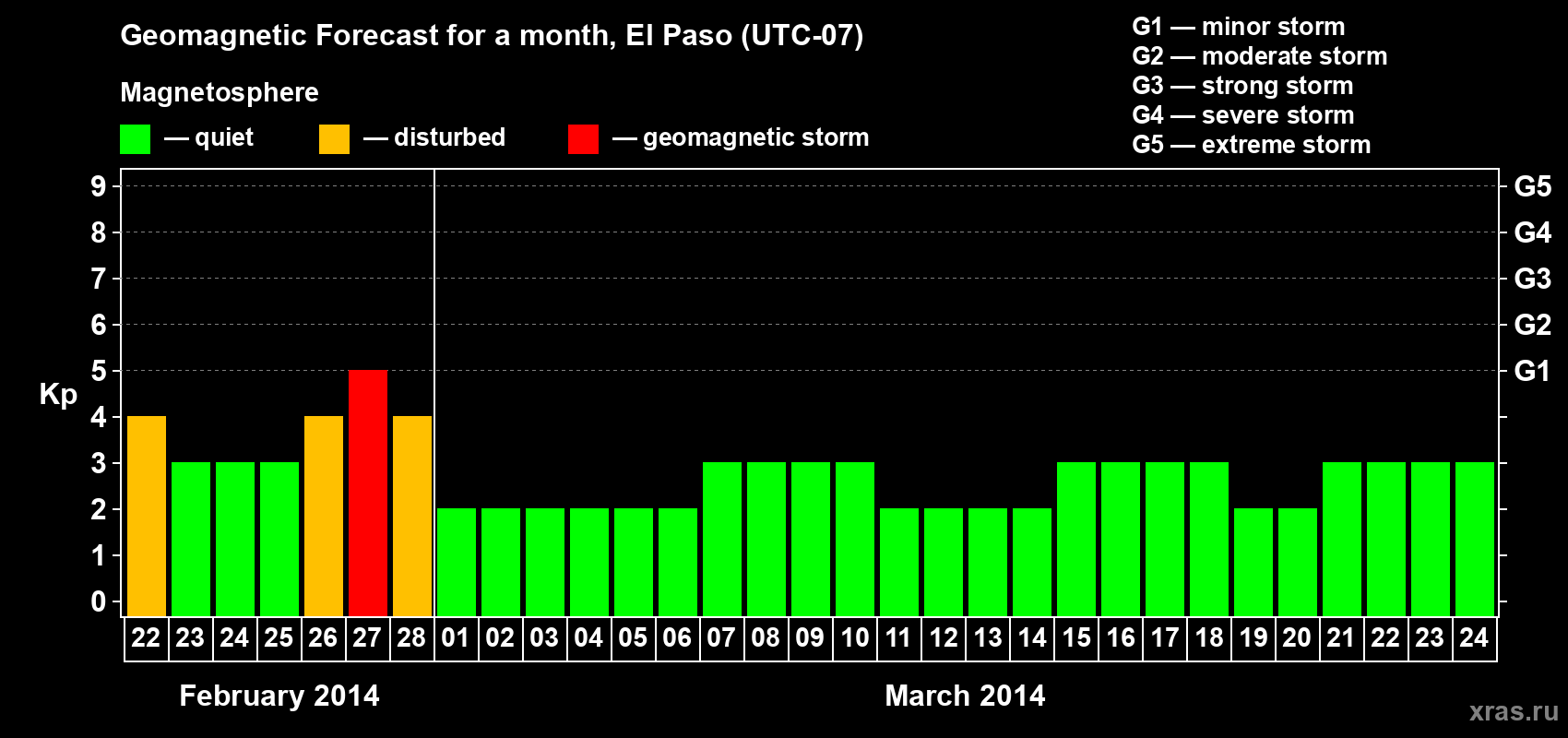 Geomagnetic Forecast for a month, El Paso (UTC-07)

Magnetosphere

— quiet — disturbed — geomagnetic storm

G1 — minor storm
G2 — moderate storm
G3 — strong storm
G4 — severe storm
G5 — extreme storm

Kp

9 8 7 6 5 4 3 2 1 0

G5 G4 G3 G2 G1

22 23 24 25 26 27 28 01 02 03 04 05 06 07 08 09 10 11 12 13 14 15 16 17 18 19 20 21 22 23 24

February 2014

March 2014

xras.ru